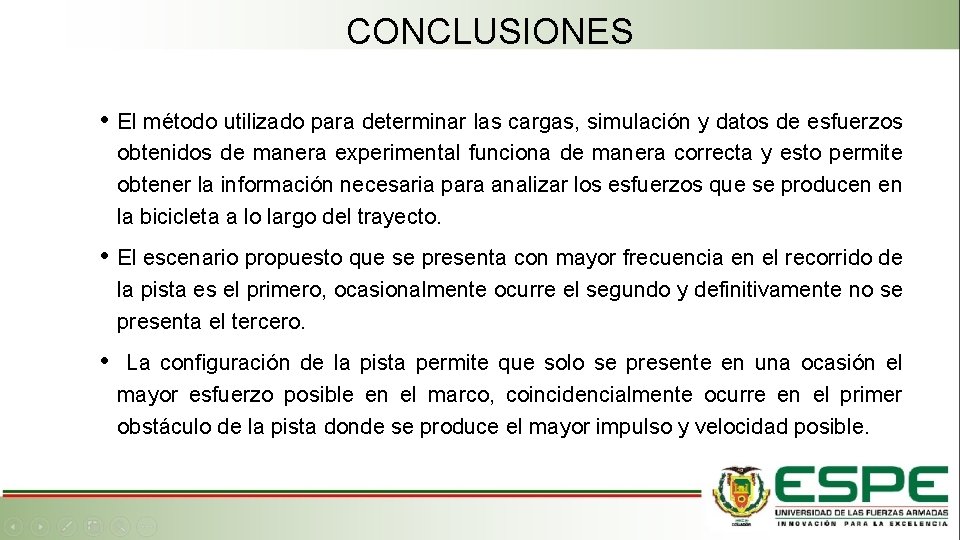 CONCLUSIONES

• El método utilizado para determinar las cargas, simulación y datos de esfuerzos obtenidos de manera experimental funciona de manera correcta y esto permite obtener la información necesaria para analizar los esfuerzos que se producen en la bicicleta a lo largo del trayecto.

• El escenario propuesto que se presenta con mayor frecuencia en el recorrido de la pista es el primero, ocasionalmente ocurre el segundo y definitivamente no se presenta el tercero.

• La configuración de la pista permite que solo se presente en una ocasión el mayor esfuerzo posible en el marco, coincidencialmente ocurre en el primer obstáculo de la pista donde se produce el mayor impulso y velocidad posible.

ESPE
UNIVERSIDAD DE LAS FUERZAS ARMADAS
INNOVACIÓN PARA LA EXCELENCIA